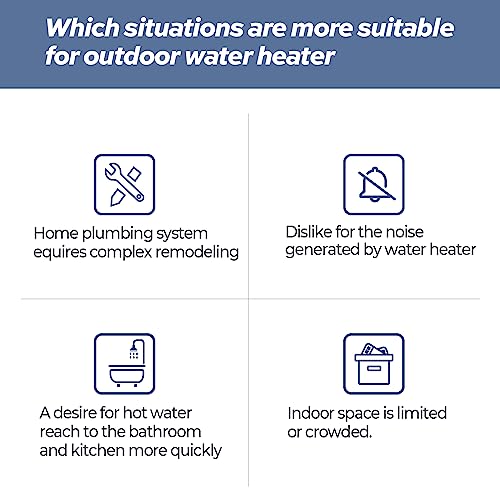 Which situations are more suitable for outdoor water heater

Home plumbing system equires complex remodeling

Dislike for the noise generated by water heater

A desire for hot water reach to the bathroom and kitchen more quickly

Indoor space is limited or crowded.